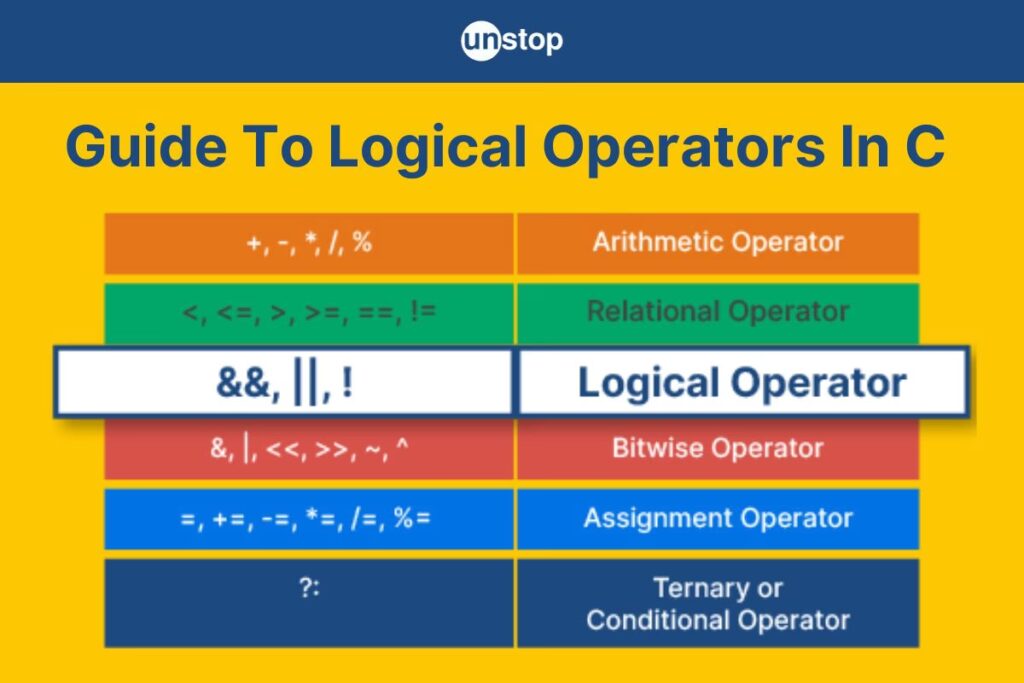 unstop

Guide To Logical Operators In C

| | |
|---|---|
| +, -, *, /, % | Arithmetic Operator |
| <, <=, >, >=, ==, != | Relational Operator |
| &&, \|\|, ! | Logical Operator |
| &, \|, <<, >>, ~, ^ | Bitwise Operator |
| =, +=, -=, *=, /=, %= | Assignment Operator |
| ?: | Ternary or Conditional Operator |